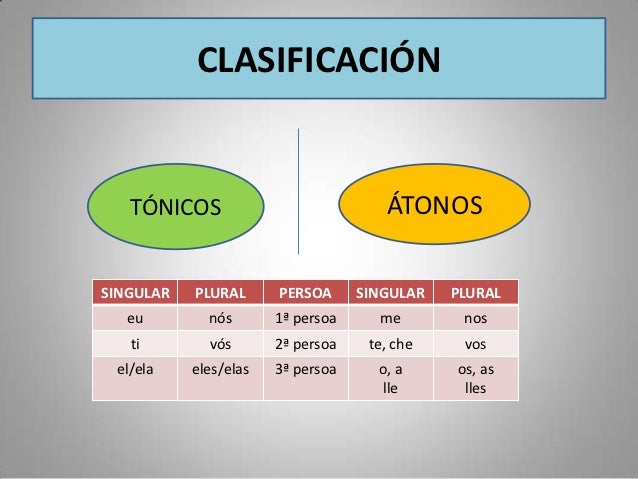 CLASIFICACIÓN

TÓNICOS

ÁTONOS

| SINGULAR | PLURAL | PERSOA | SINGULAR | PLURAL |
|---|---|---|---|---|
| eu | nós | 1ª persoa | me | nos |
| ti | vós | 2ª persoa | te, che | vos |
| el/ela | eles/elas | 3ª persoa | o, a lle | os, as lles |